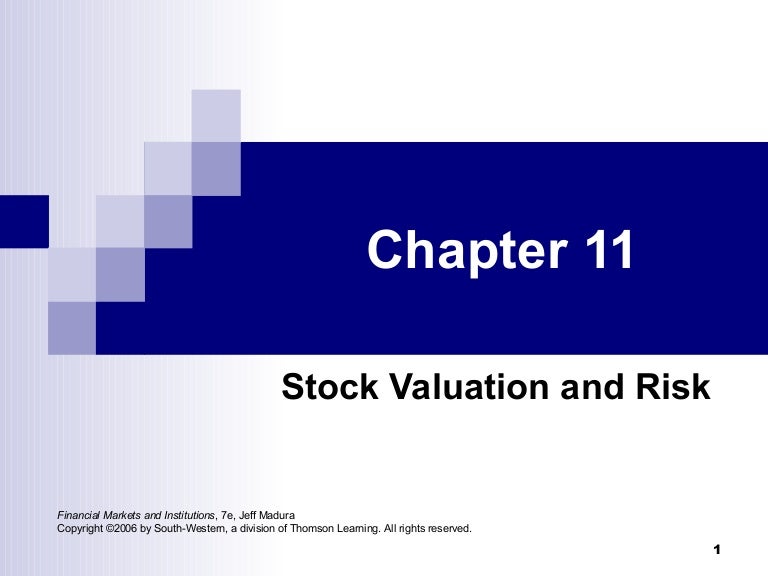 Chapter 11

Stock Valuation and Risk

Financial Markets and Institutions, 7e, Jeff Madura
Copyright ©2006 by South-Western, a division of Thomson Learning. All rights reserved.

1